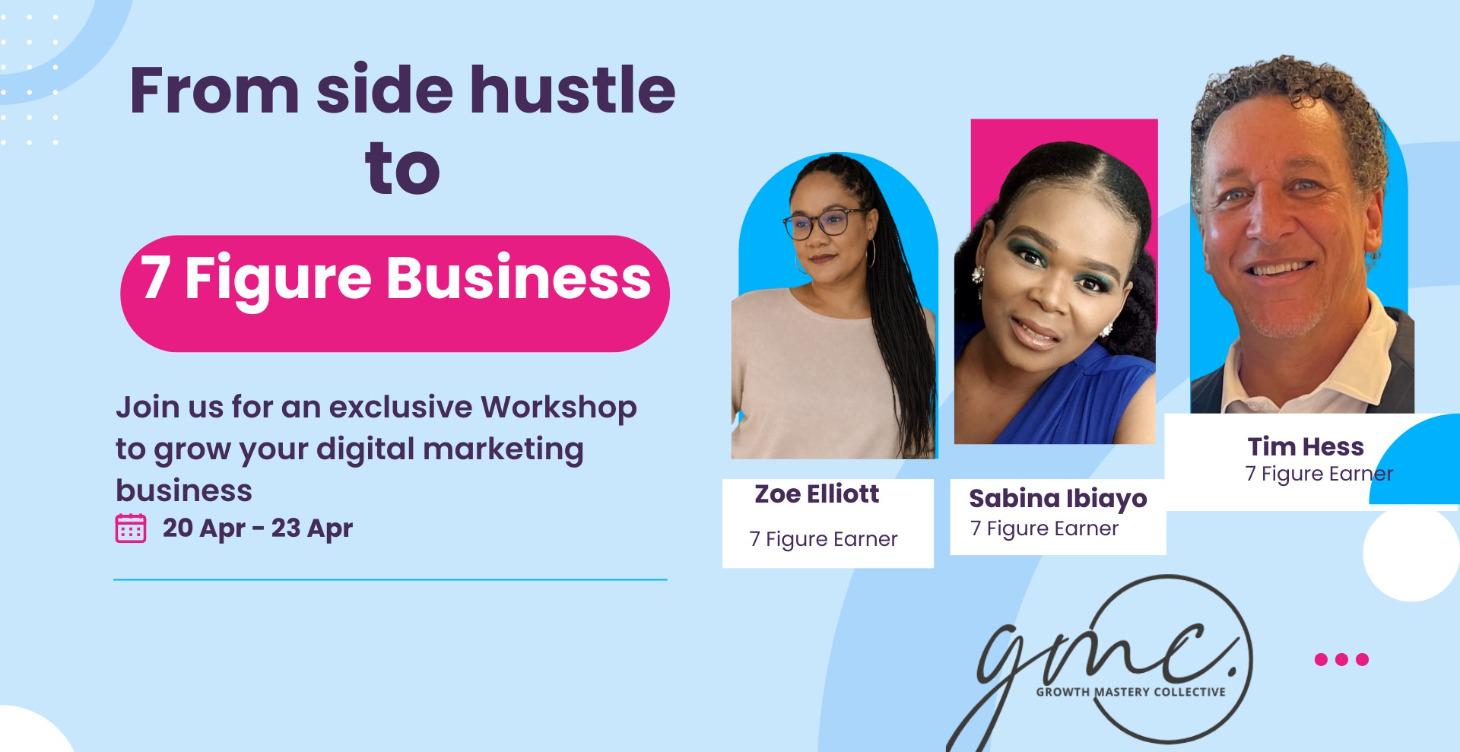 From side hustle to

7 Figure Business

Join us for an exclusive Workshop to grow your digital marketing business

20 Apr - 23 Apr

Zoe Elliott
7 Figure Earner

Sabina Ibiayo
7 Figure Earner

Tim Hess
7 Figure Earner

gmc.
GROWTH MASTERY COLLECTIVE